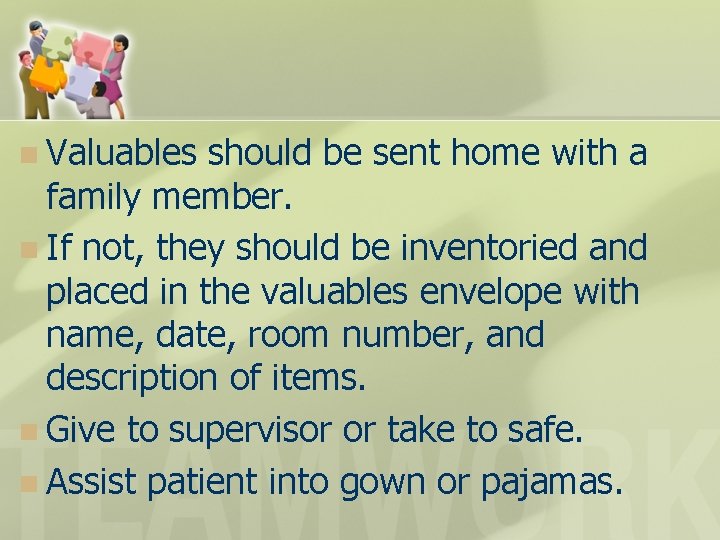 Valuables should be sent home with a family member.

If not, they should be inventoried and placed in the valuables envelope with name, date, room number, and description of items.

Give to supervisor or take to safe.

Assist patient into gown or pajamas.

TEAMWORK